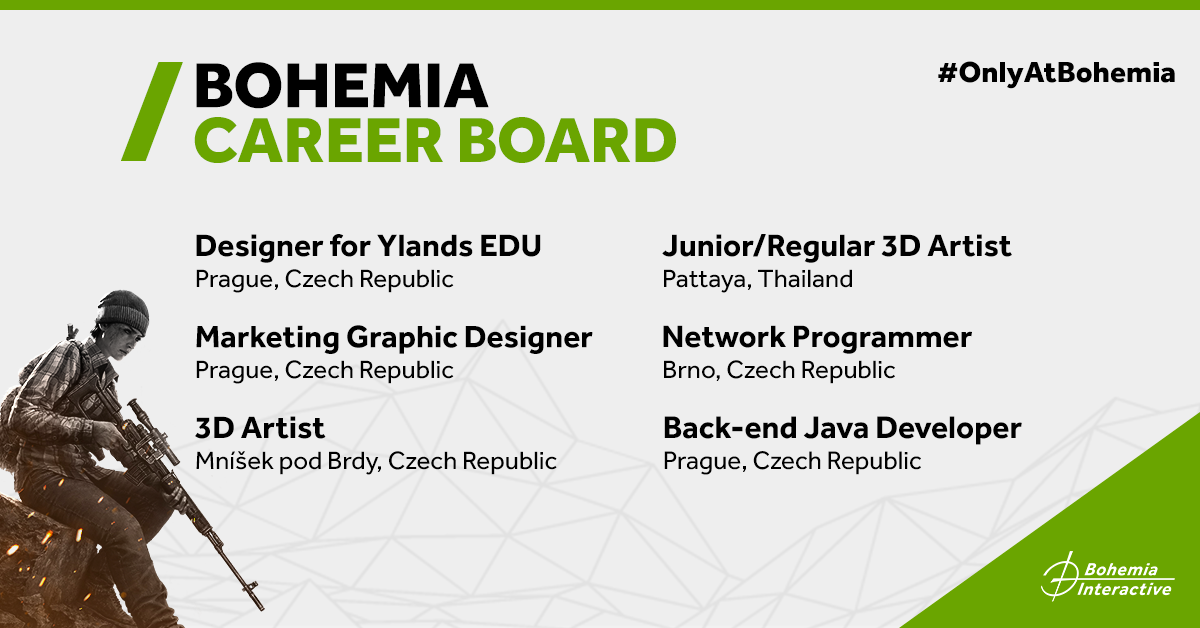 BOHEMIA
CAREER BOARD

#OnlyAtBohemia

Designer for Ylands EDU
Prague, Czech Republic

Marketing Graphic Designer
Prague, Czech Republic

3D Artist
Mníšek pod Brdy, Czech Republic

Junior/Regular 3D Artist
Pattaya, Thailand

Network Programmer
Brno, Czech Republic

Back-end Java Developer
Prague, Czech Republic

Bohemia Interactive